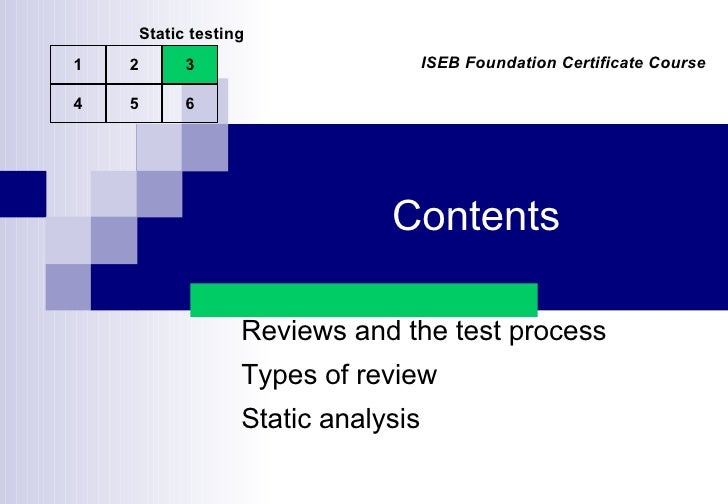 Static testing

| 1 | 2 | 3 |
|---|---|---|
| 4 | 5 | 6 |

ISEB Foundation Certificate Course

Contents

Reviews and the test process

Types of review

Static analysis